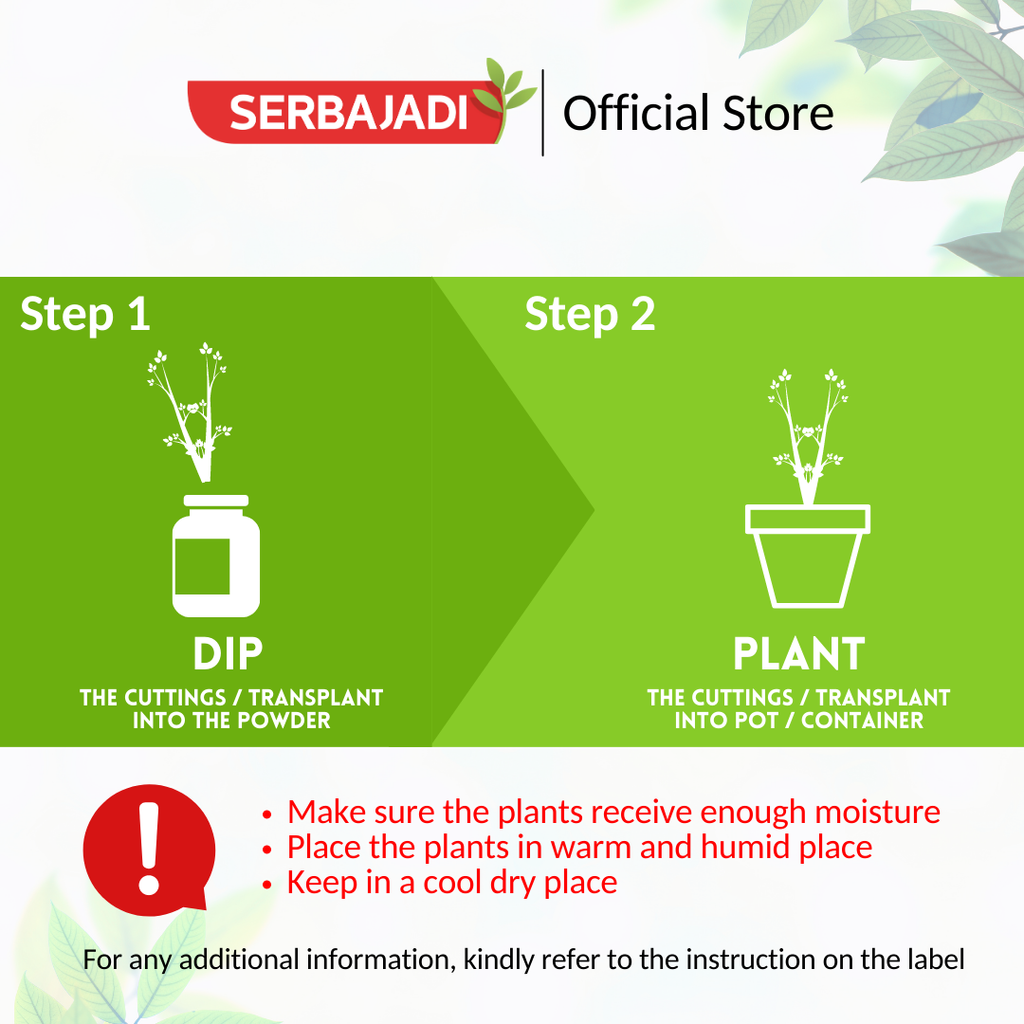 SERBAJADI | Official Store

Step 1

DIP

THE CUTTINGS / TRANSPLANT INTO THE POWDER

Step 2

PLANT

THE CUTTINGS / TRANSPLANT INTO POT / CONTAINER

!

• Make sure the plants receive enough moisture
• Place the plants in warm and humid place
• Keep in a cool dry place

For any additional information, kindly refer to the instruction on the label